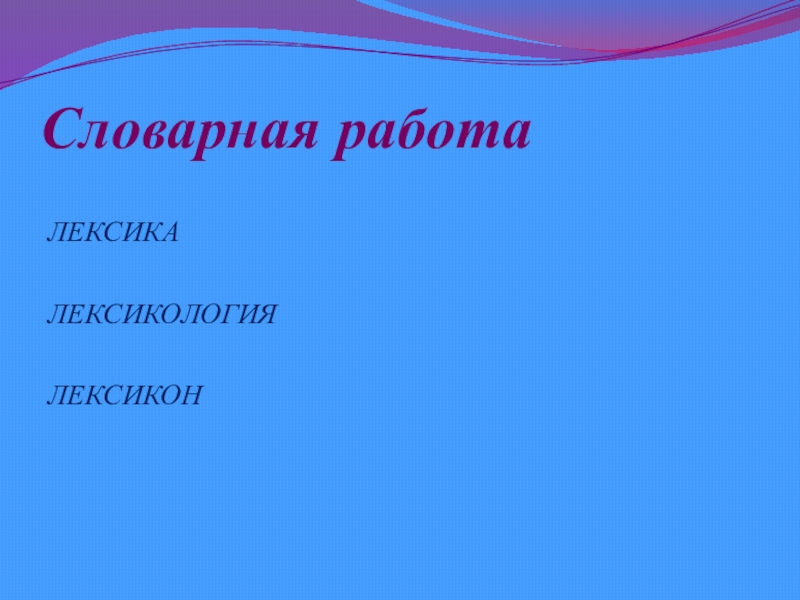 Словарная работа

ЛЕКСИКА

ЛЕКСИКОЛОГИЯ

ЛЕКСИКОН